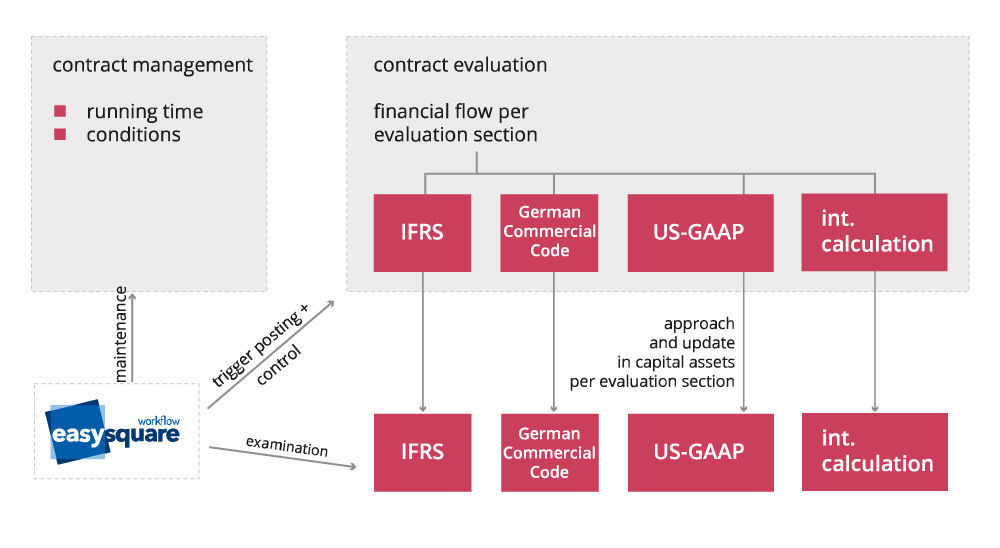 contract management

running time
conditions

contract evaluation

financial flow per evaluation section

IFRS

German Commercial Code

US-GAAP

int. calculation

maintenance

trigger posting + control

approach and update in capital assets per evaluation section

workflow
easysquare

examination

IFRS

German Commercial Code

US-GAAP

int. calculation